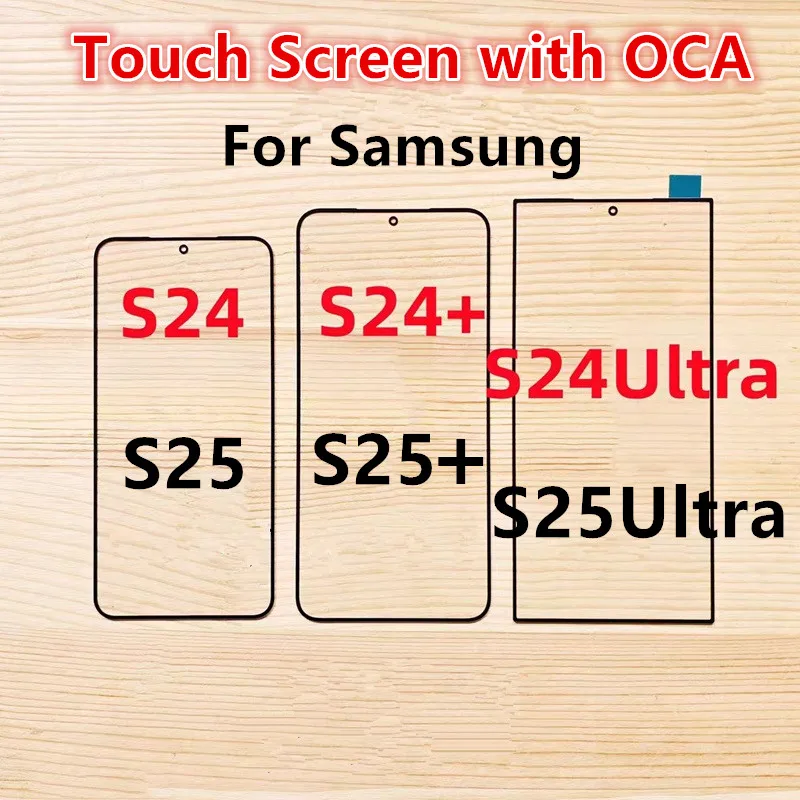 Touch Screen with OCA

For Samsung

S24

S25

S24+

S25+

S24Ultra

S25Ultra